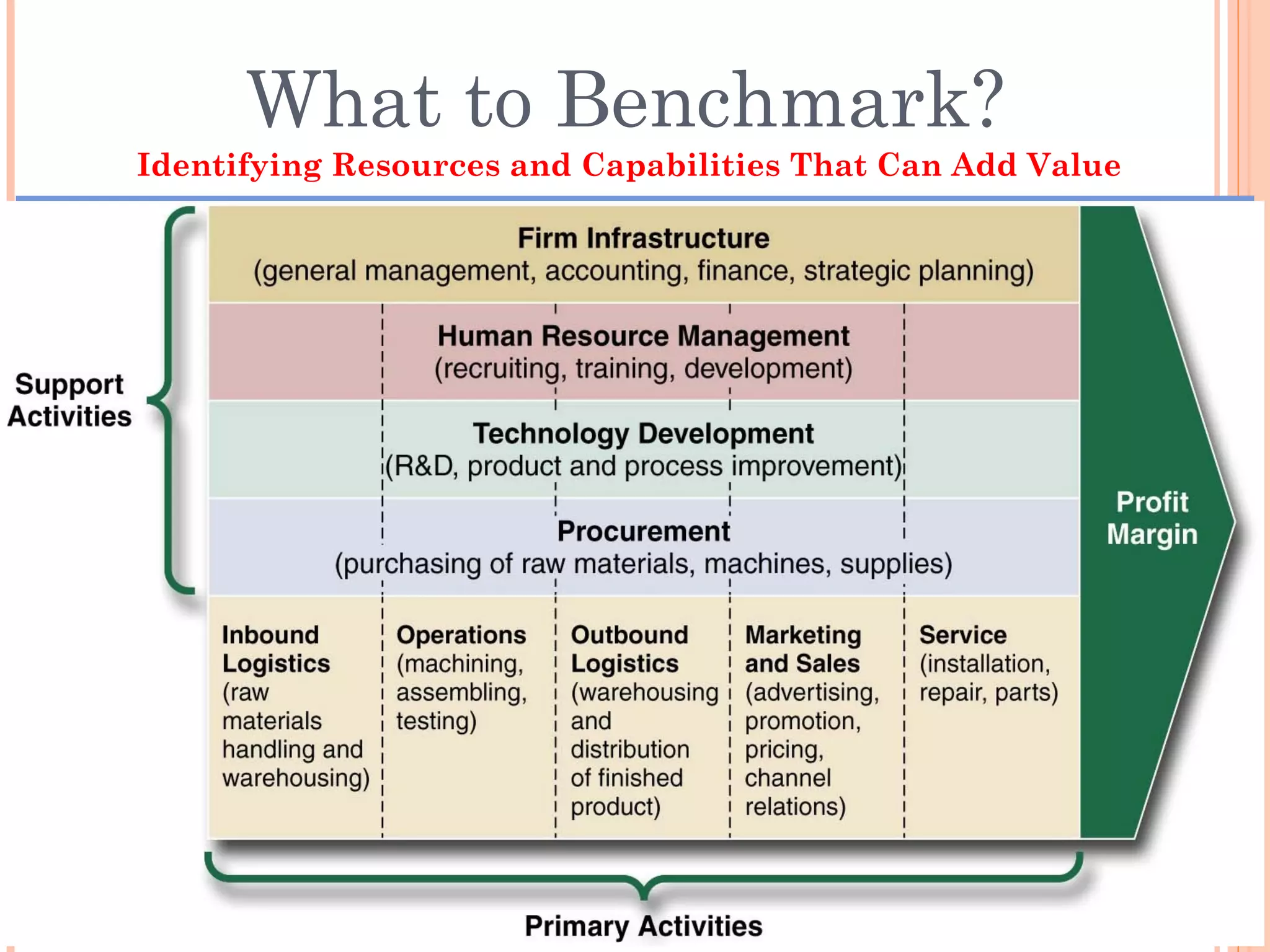 What to Benchmark?

Identifying Resources and Capabilities That Can Add Value

Support Activities

Firm Infrastructure
(general management, accounting, finance, strategic planning)

Human Resource Management
(recruiting, training, development)

Technology Development
(R&D, product and process improvement)

Procurement
(purchasing of raw materials, machines, supplies)

Inbound Logistics (raw materials handling and warehousing)

Operations (machining, assembling, testing)

Outbound Logistics (warehousing and distribution of finished product)

Marketing and Sales (advertising, promotion, pricing, channel relations)

Service (installation, repair, parts)

Profit Margin

Primary Activities